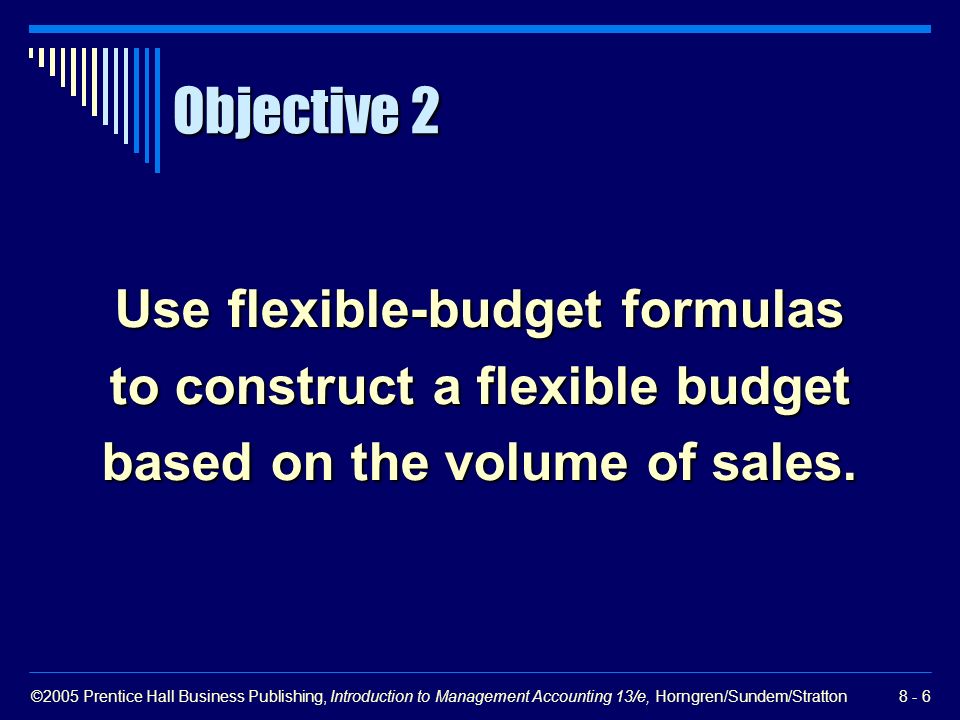 Objective 2

Use flexible-budget formulas to construct a flexible budget based on the volume of sales.

©2005 Prentice Hall Business Publishing, Introduction to Management Accounting 13/e, Horngren/Sundem/Stratton 8 - 6